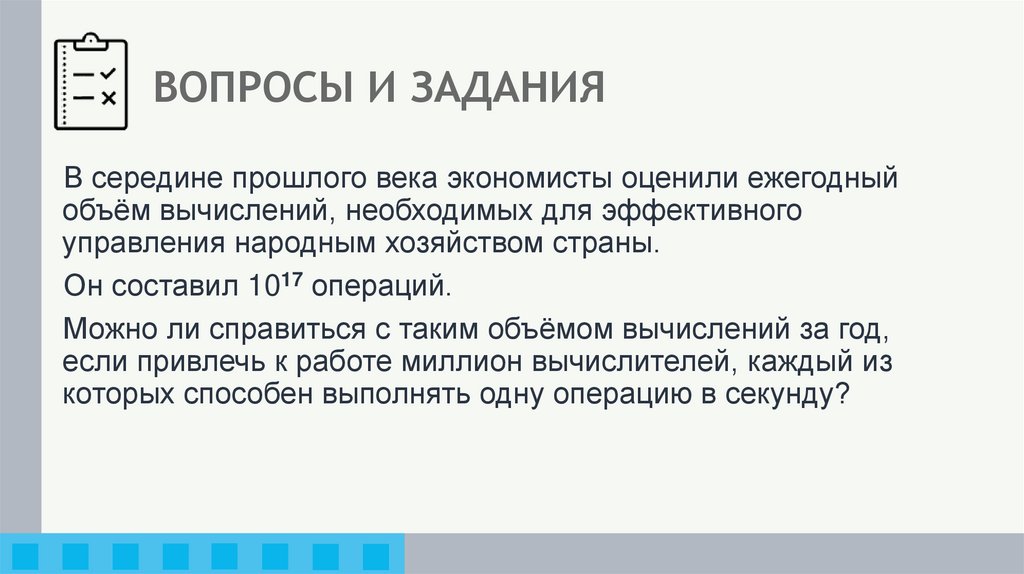 ВОПРОСЫ И ЗАДАНИЯ

В середине прошлого века экономисты оценили ежегодный объём вычислений, необходимых для эффективного управления народным хозяйством страны.

Он составил $10^{17}$ операций.

Можно ли справиться с таким объёмом вычислений за год, если привлечь к работе миллион вычислителей, каждый из которых способен выполнять одну операцию в секунду?